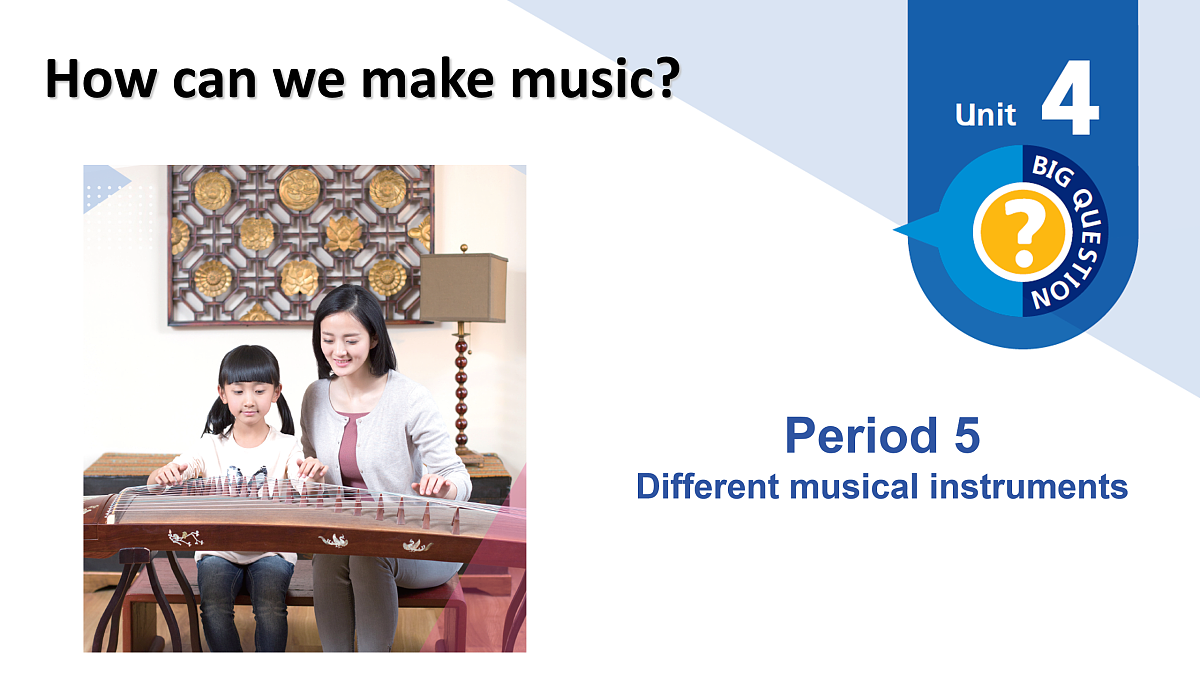 How can we make music?

Unit 4

BIG QUESTION

?

Period 5
Different musical instruments